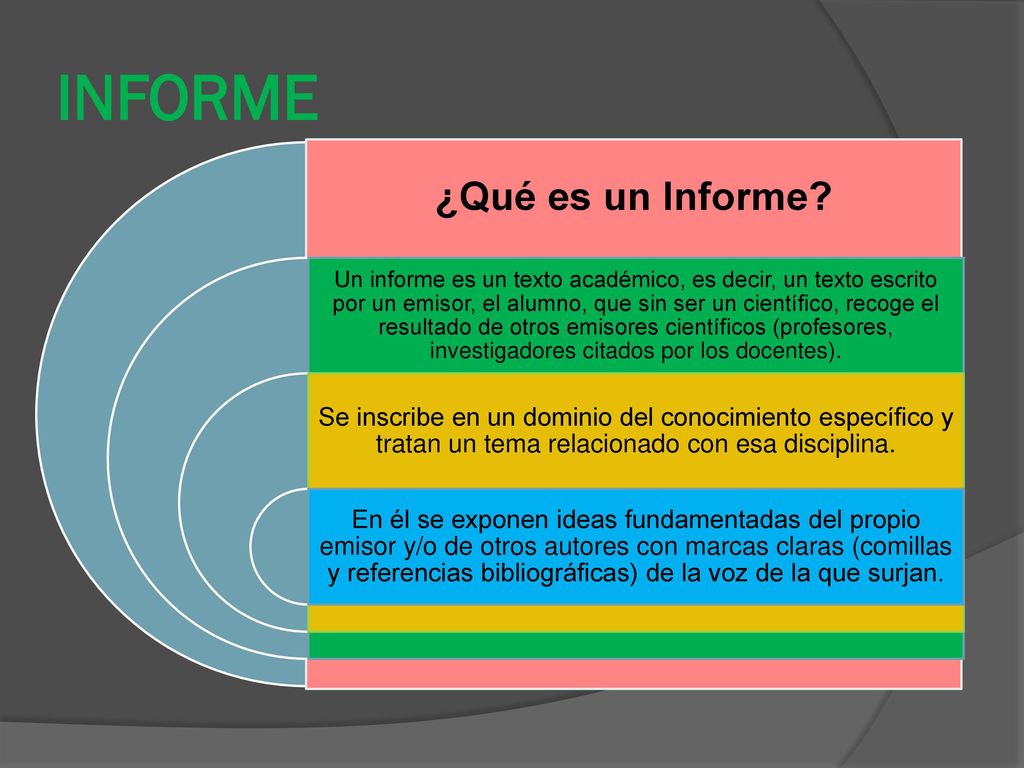 INFORME

¿Qué es un Informe?

Un informe es un texto académico, es decir, un texto escrito por un emisor, el alumno, que sin ser un científico, recoge el resultado de otros emisores científicos (profesores, investigadores citados por los docentes).

Se inscribe en un dominio del conocimiento específico y tratan un tema relacionado con esa disciplina.

En él se exponen ideas fundamentadas del propio emisor y/o de otros autores con marcas claras (comillas y referencias bibliográficas) de la voz de la que surjan.